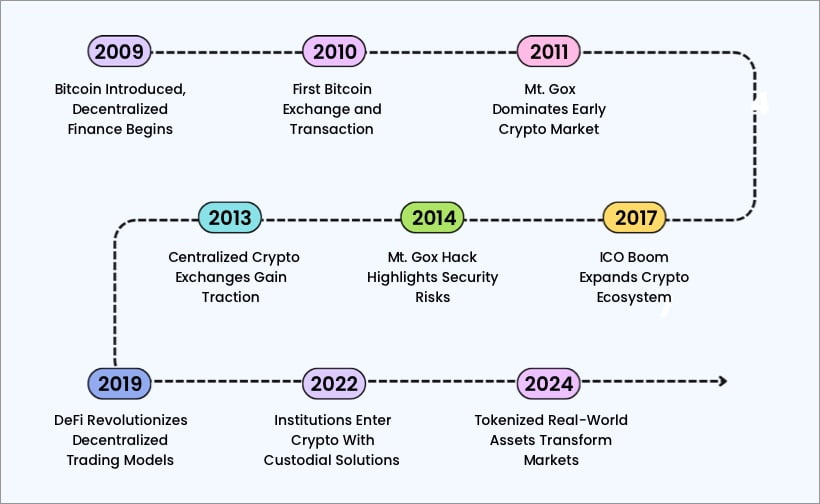 2009
Bitcoin Introduced, Decentralized Finance Begins

2010
First Bitcoin Exchange and Transaction

2011
Mt. Gox Dominates Early Crypto Market

2013
Centralized Crypto Exchanges Gain Traction

2014
Mt. Gox Hack Highlights Security Risks

2017
ICO Boom Expands Crypto Ecosystem

2019
DeFi Revolutionizes Decentralized Trading Models

2022
Institutions Enter Crypto With Custodial Solutions

2024
Tokenized Real-World Assets Transform Markets